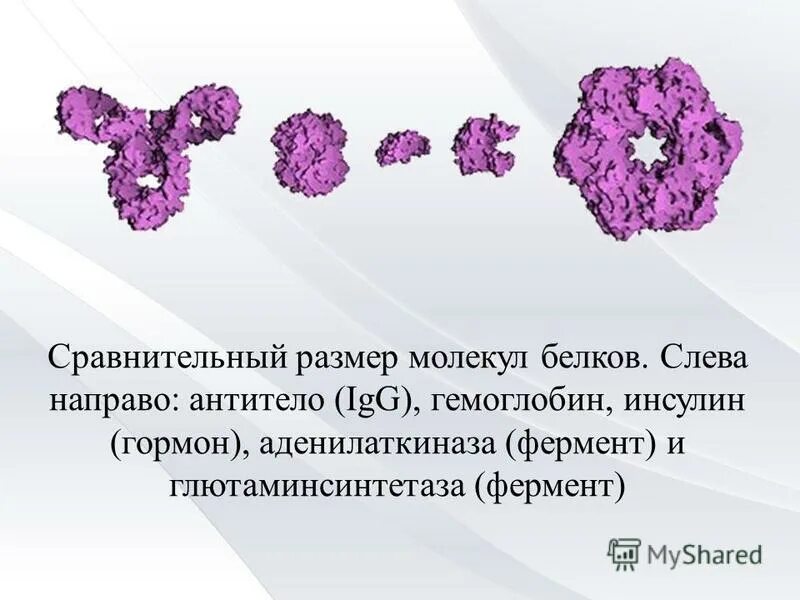 Сравнительный размер молекул белков. Слева направо: антитело (IgG), гемоглобин, инсулин (гормон), аденилаткиназа (фермент) и глютаминсинтетаза (фермент)

MyShared